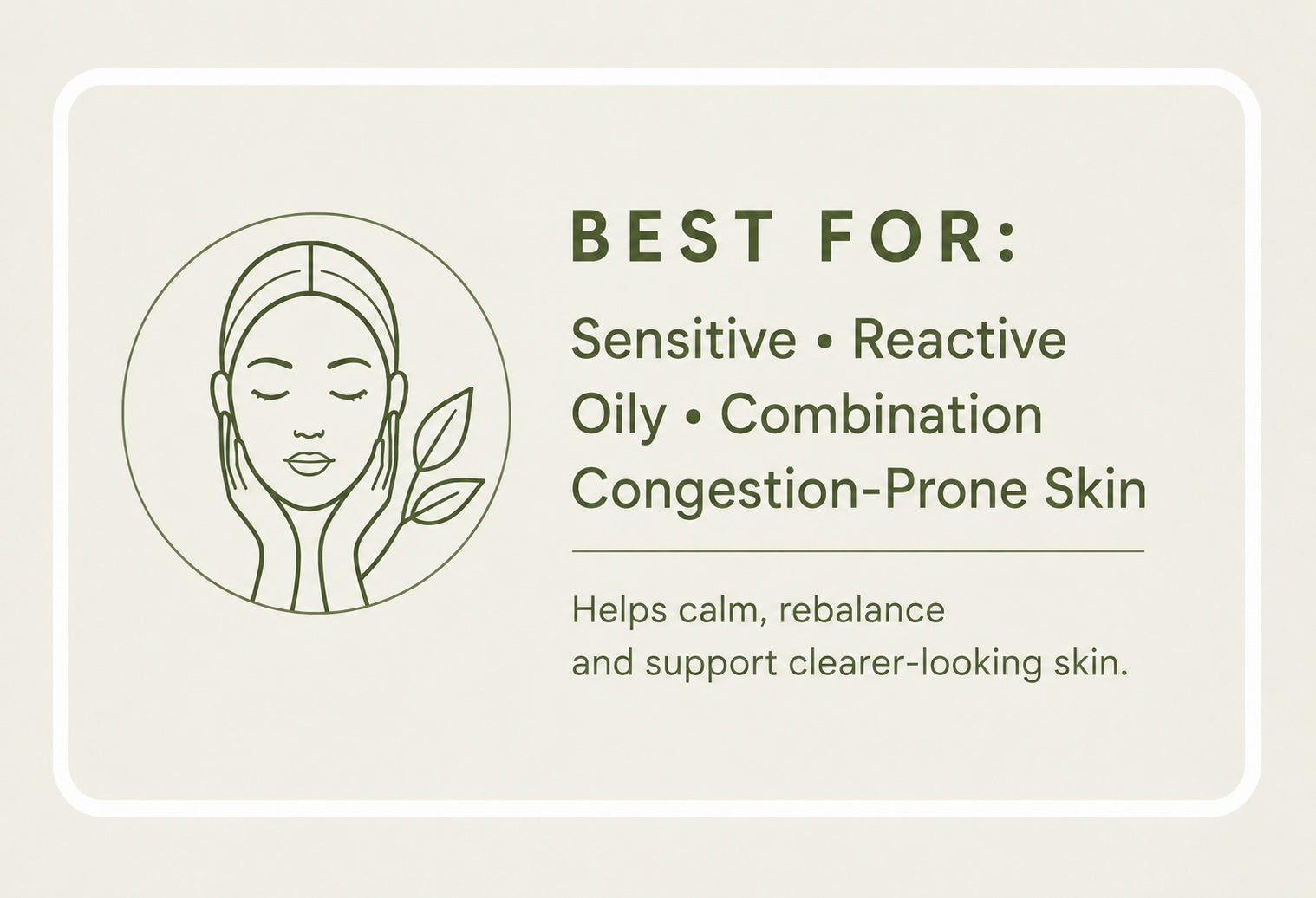 BEST FOR:

Sensitive • Reactive
Oily • Combination
Congestion-Prone Skin

Helps calm, rebalance and support clearer-looking skin.